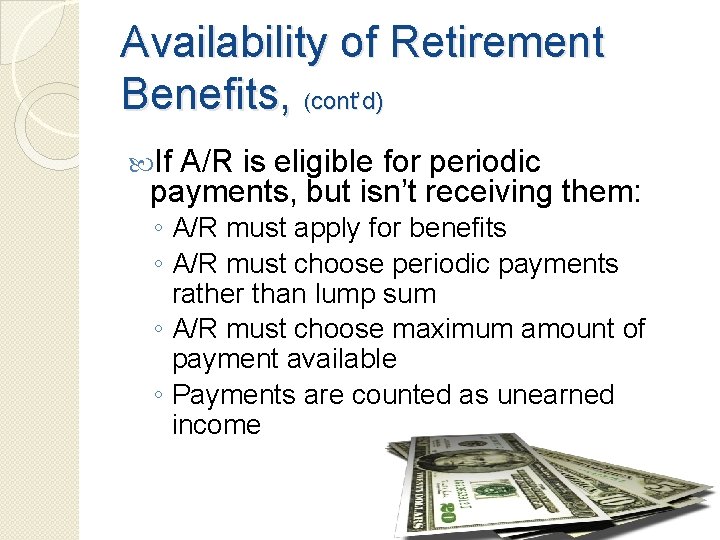 Availability of Retirement Benefits, (cont'd)

If A/R is eligible for periodic payments, but isn't receiving them:

◦ A/R must apply for benefits
◦ A/R must choose periodic payments rather than lump sum
◦ A/R must choose maximum amount of payment available
◦ Payments are counted as unearned income